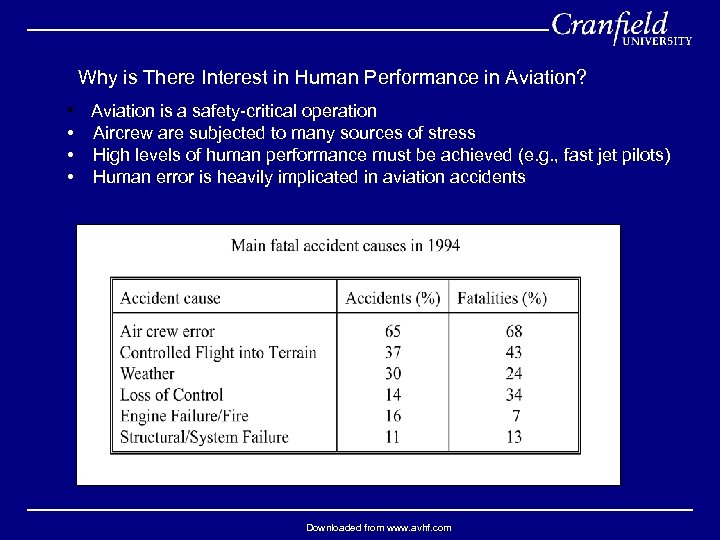 Cranfield UNIVERSITY

Why is There Interest in Human Performance in Aviation?

• Aviation is a safety-critical operation
• Aircrew are subjected to many sources of stress
• High levels of human performance must be achieved (e.g., fast jet pilots)
• Human error is heavily implicated in aviation accidents

Main fatal accident causes in 1994

| Accident cause | Accidents (%) | Fatalities (%) |
|---|---|---|
| Air crew error | 65 | 68 |
| Controlled Flight into Terrain | 37 | 43 |
| Weather | 30 | 24 |
| Loss of Control | 14 | 34 |
| Engine Failure/Fire | 16 | 7 |
| Structural/System Failure | 11 | 13 |

Downloaded from www.avhf.com